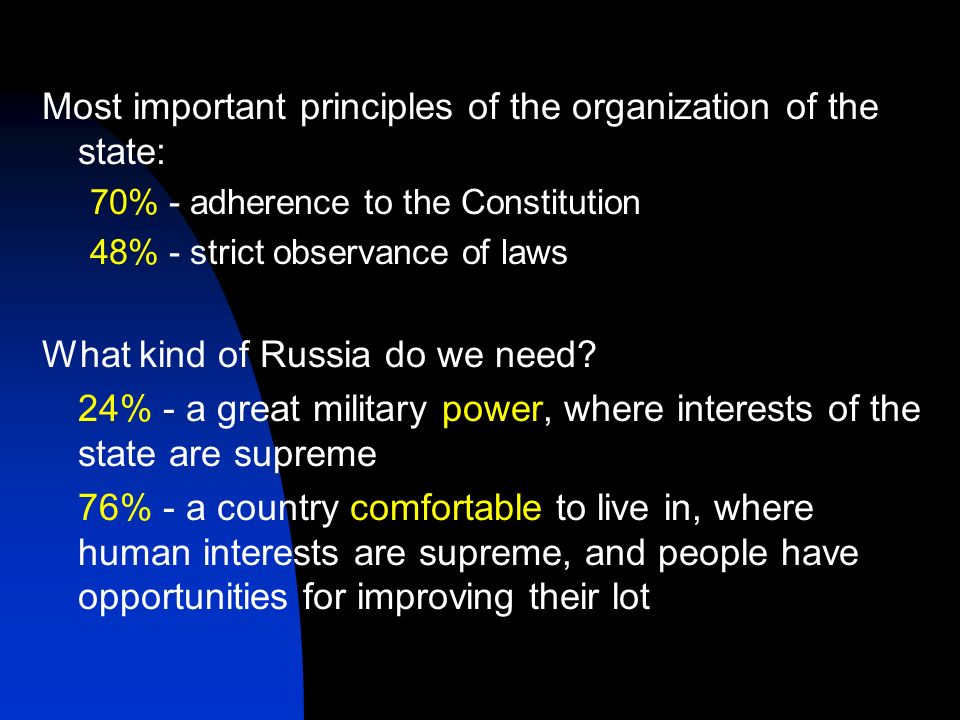 Most important principles of the organization of the state:

70% - adherence to the Constitution

48% - strict observance of laws

What kind of Russia do we need?

24% - a great military power, where interests of the state are supreme

76% - a country comfortable to live in, where human interests are supreme, and people have opportunities for improving their lot